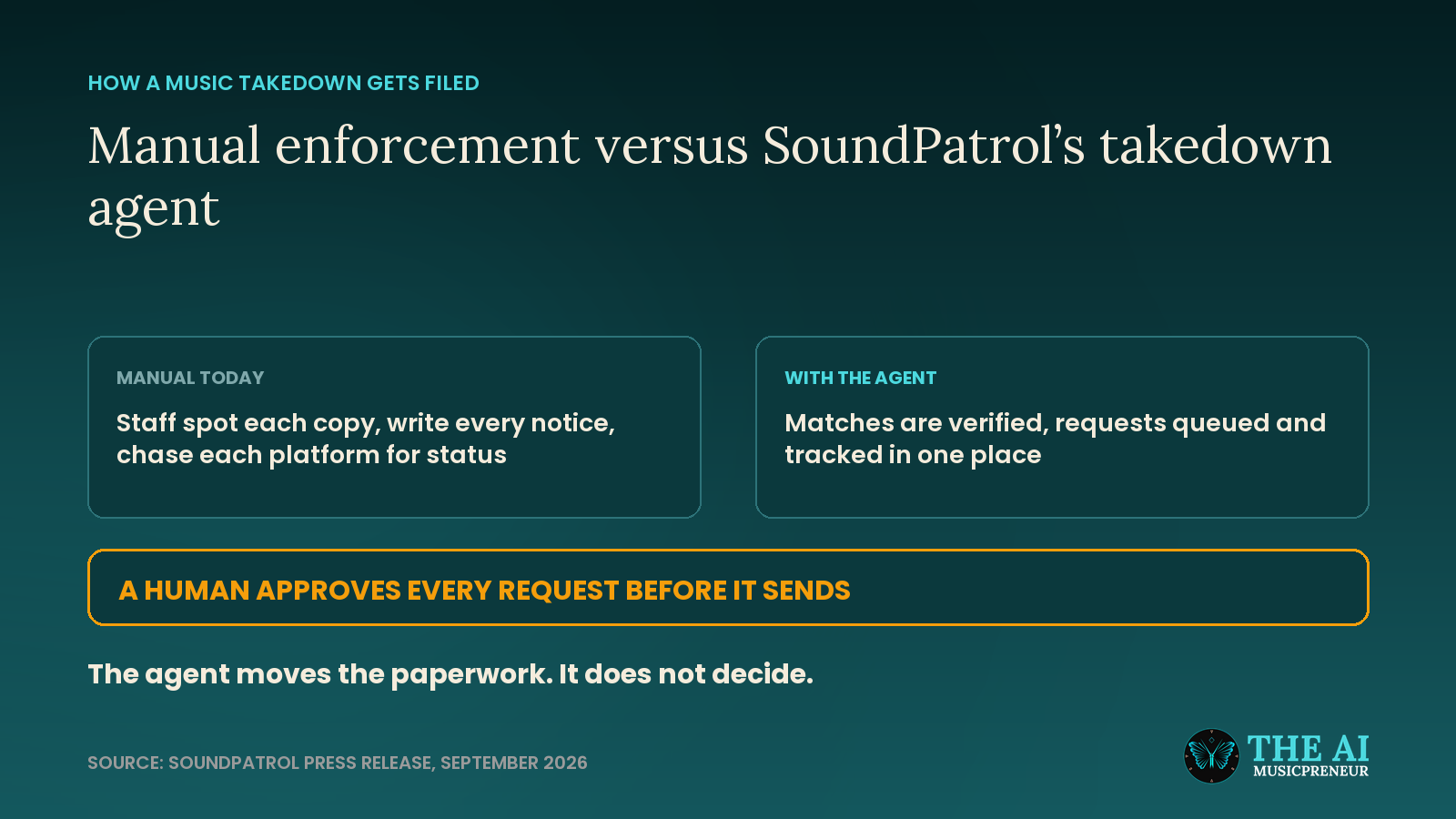 HOW A MUSIC TAKEDOWN GETS FILED

Manual enforcement versus SoundPatrol's takedown agent

MANUAL TODAY

Staff spot each copy, write every notice, chase each platform for status

WITH THE AGENT

Matches are verified, requests queued and tracked in one place

A HUMAN APPROVES EVERY REQUEST BEFORE IT SENDS

The agent moves the paperwork. It does not decide.

SOURCE: SOUNDPATROL PRESS RELEASE, SEPTEMBER 2026

THE AI MUSICPRENEUR